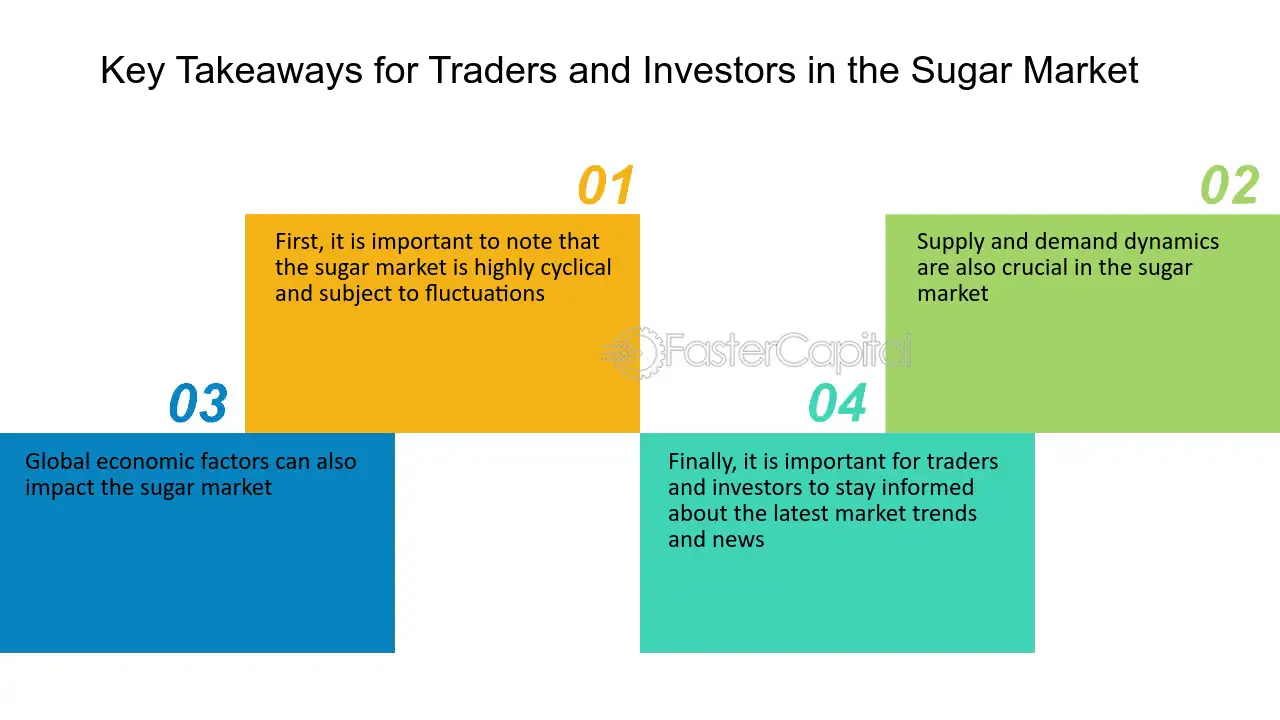 Key Takeaways for Traders and Investors in the Sugar Market

01

First, it is important to note that the sugar market is highly cyclical and subject to fluctuations

02

Supply and demand dynamics are also crucial in the sugar market

FasterCapital

03

Global economic factors can also impact the sugar market

04

Finally, it is important for traders and investors to stay informed about the latest market trends and news